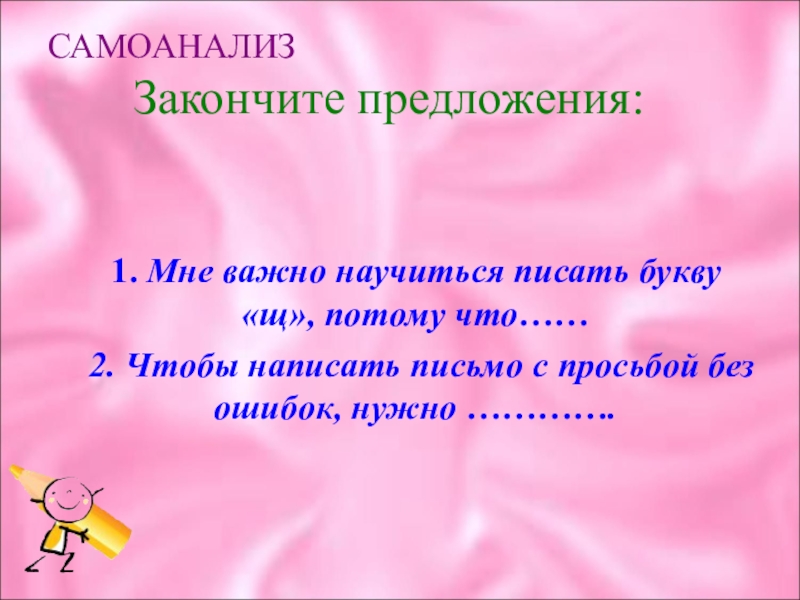 САМОАНАЛИЗ

Закончите предложения:

1. Мне важно научиться писать букву «щ», потому что……

2. Чтобы написать письмо с просьбой без ошибок, нужно ………….